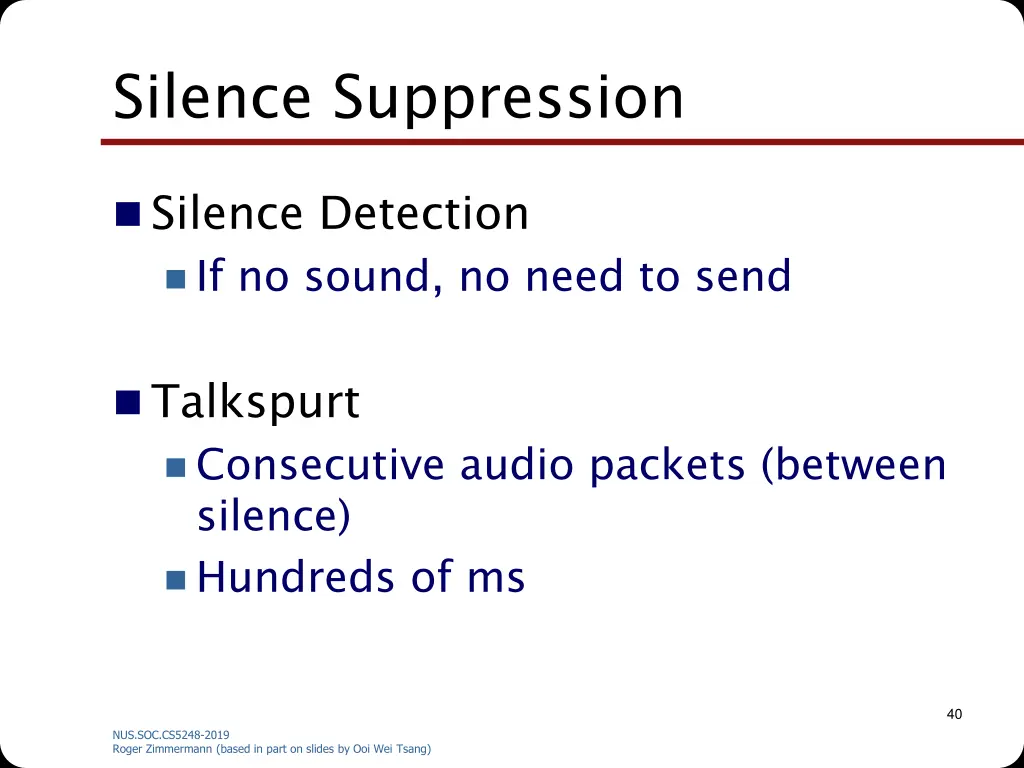 Silence Suppression

Silence Detection
If no sound, no need to send

Talkspurt
Consecutive audio packets (between silence)
Hundreds of ms

40

NUS.SOC.CS5248-2019
Roger Zimmermann (based in part on slides by Ooi Wei Tsang)